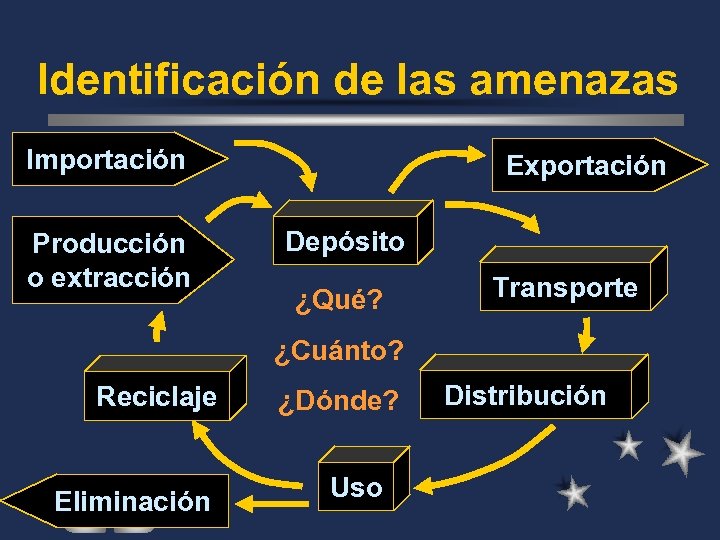 Identificación de las amenazas

Importación

Exportación

Producción o extracción

Depósito

Transporte

¿Qué?

¿Cuánto?

¿Dónde?

Reciclaje

Distribución

Uso

Eliminación